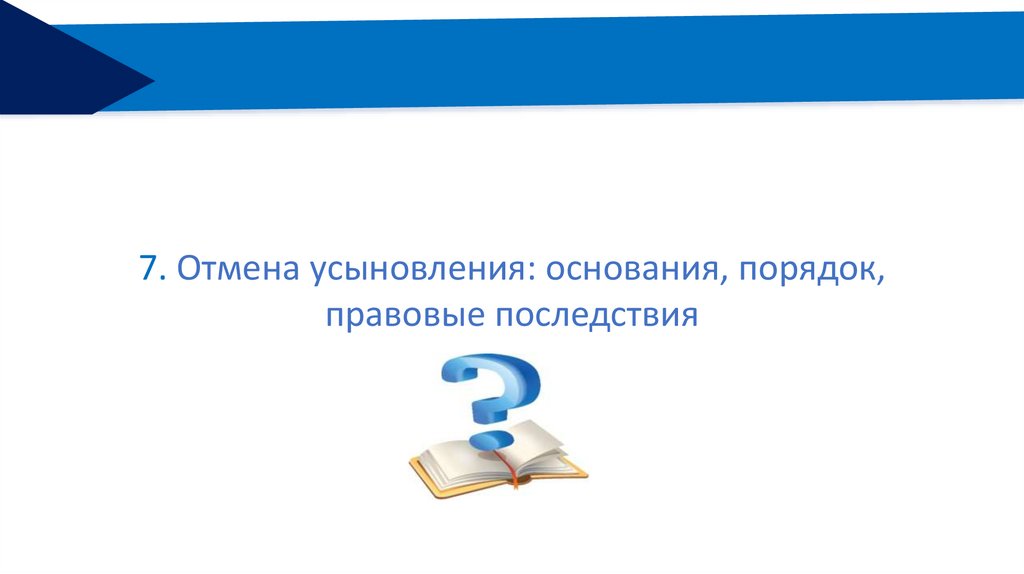 7. Отмена усыновления: основания, порядок, правовые последствия